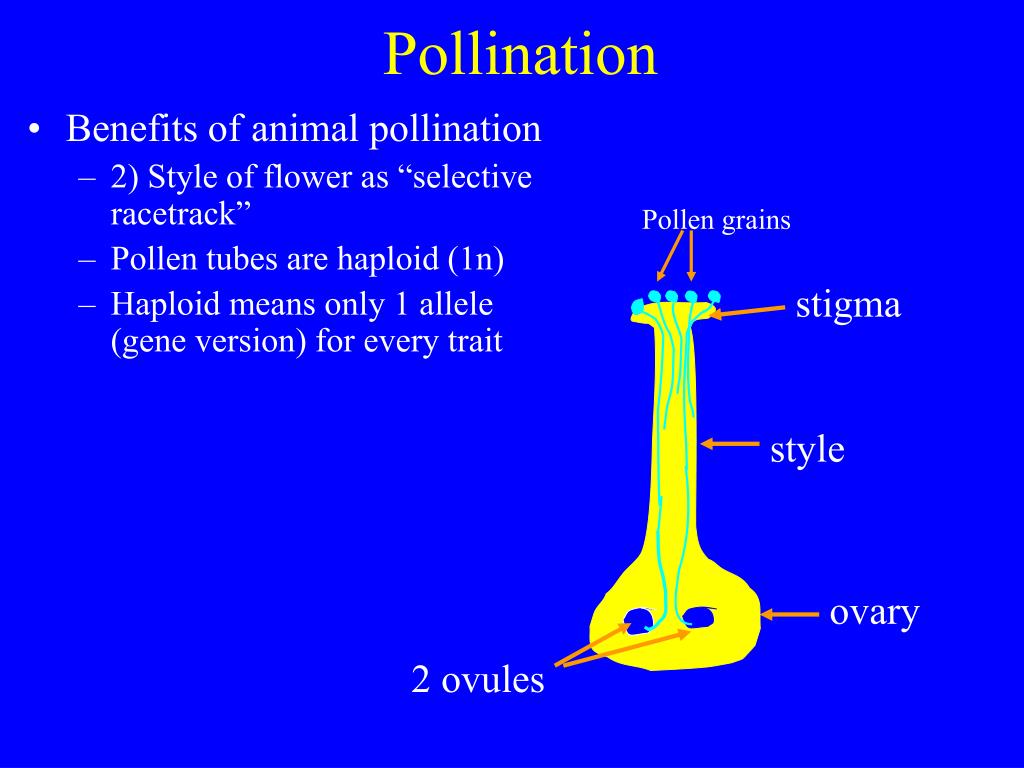 Pollination

• Benefits of animal pollination
– 2) Style of flower as “selective racetrack”
– Pollen tubes are haploid (1n)
– Haploid means only 1 allele (gene version) for every trait

Pollen grains

stigma

style

ovary

2 ovules